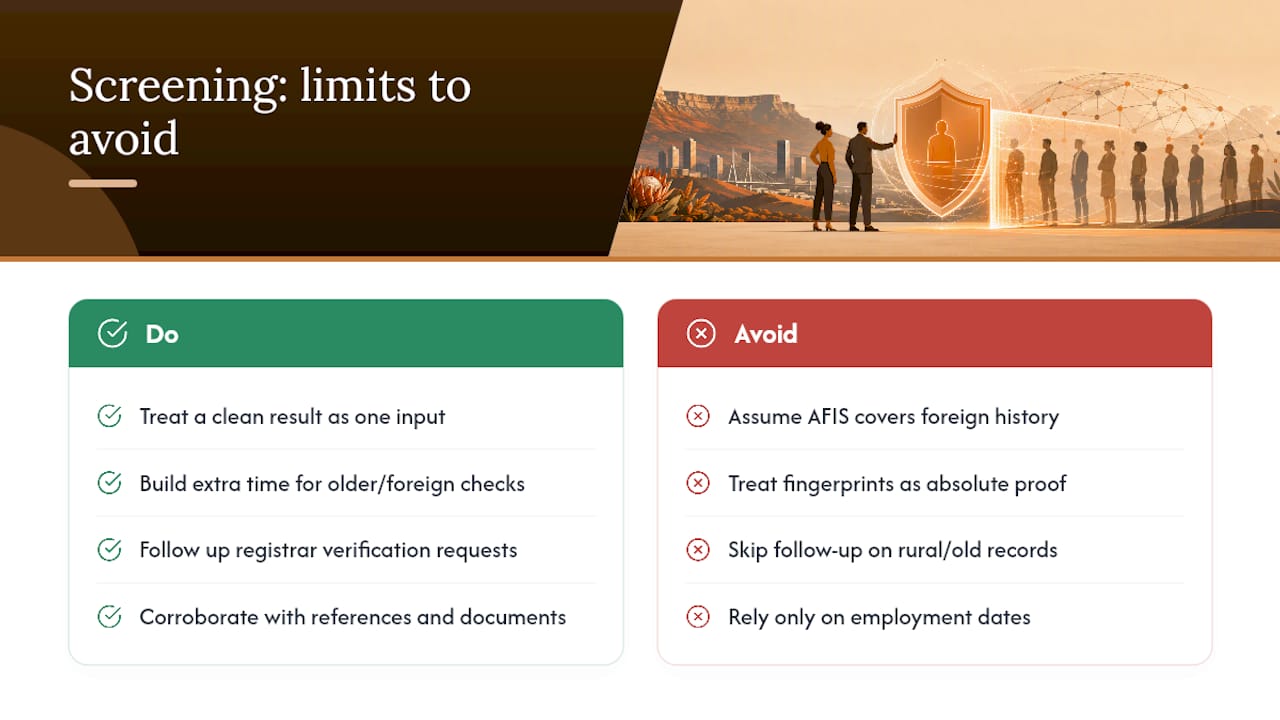 Screening: limits to avoid

Do

Treat a clean result as one input

Build extra time for older/foreign checks

Follow up registrar verification requests

Corroborate with references and documents

Avoid

Assume AFIS covers foreign history

Treat fingerprints as absolute proof

Skip follow-up on rural/old records

Rely only on employment dates